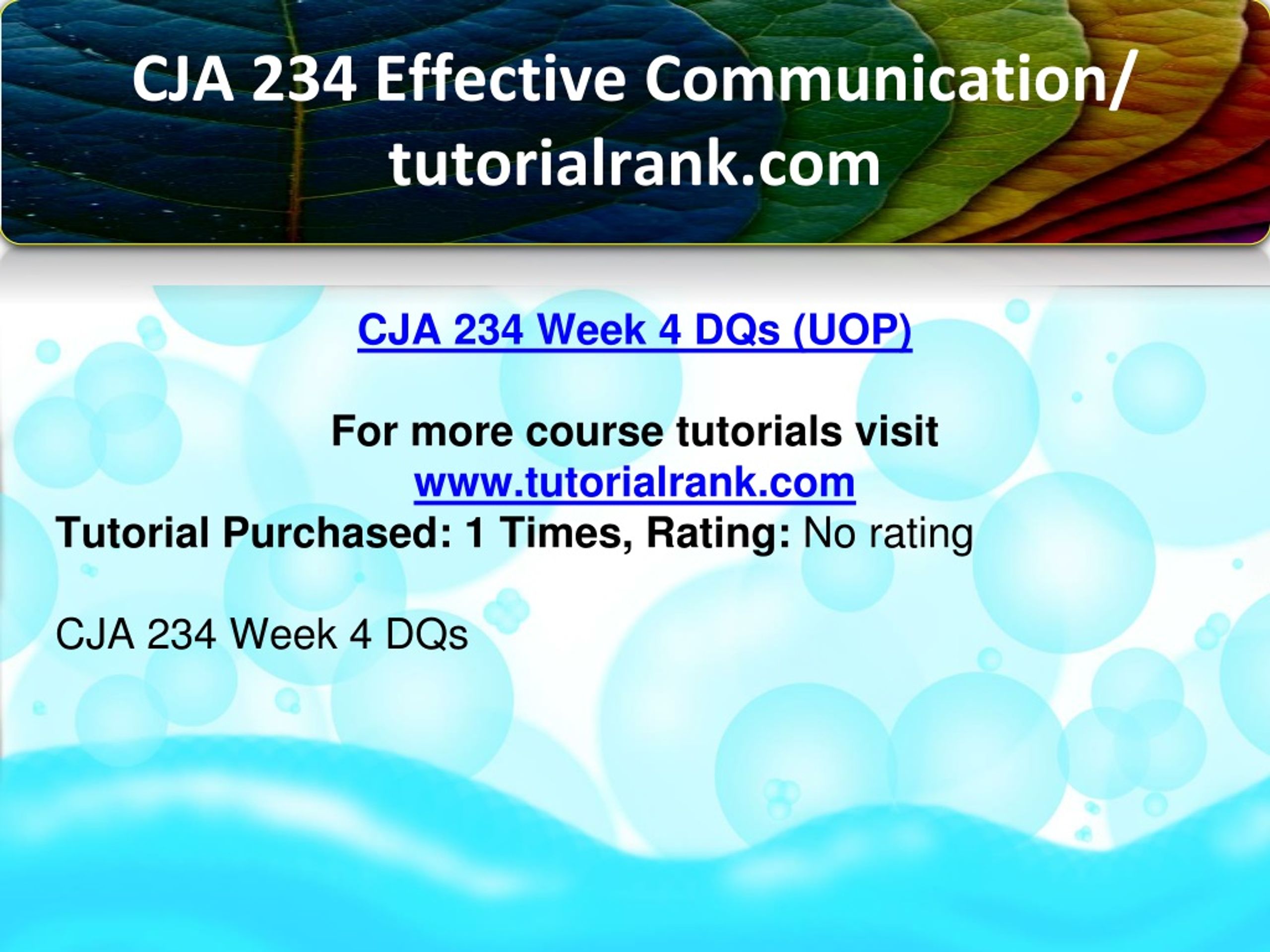 CJA 234 Effective Communication/ tutorialrank.com

CJA 234 Week 4 DQs (UOP)

For more course tutorials visit
www.tutorialrank.com
Tutorial Purchased: 1 Times, Rating: No rating

CJA 234 Week 4 DQs